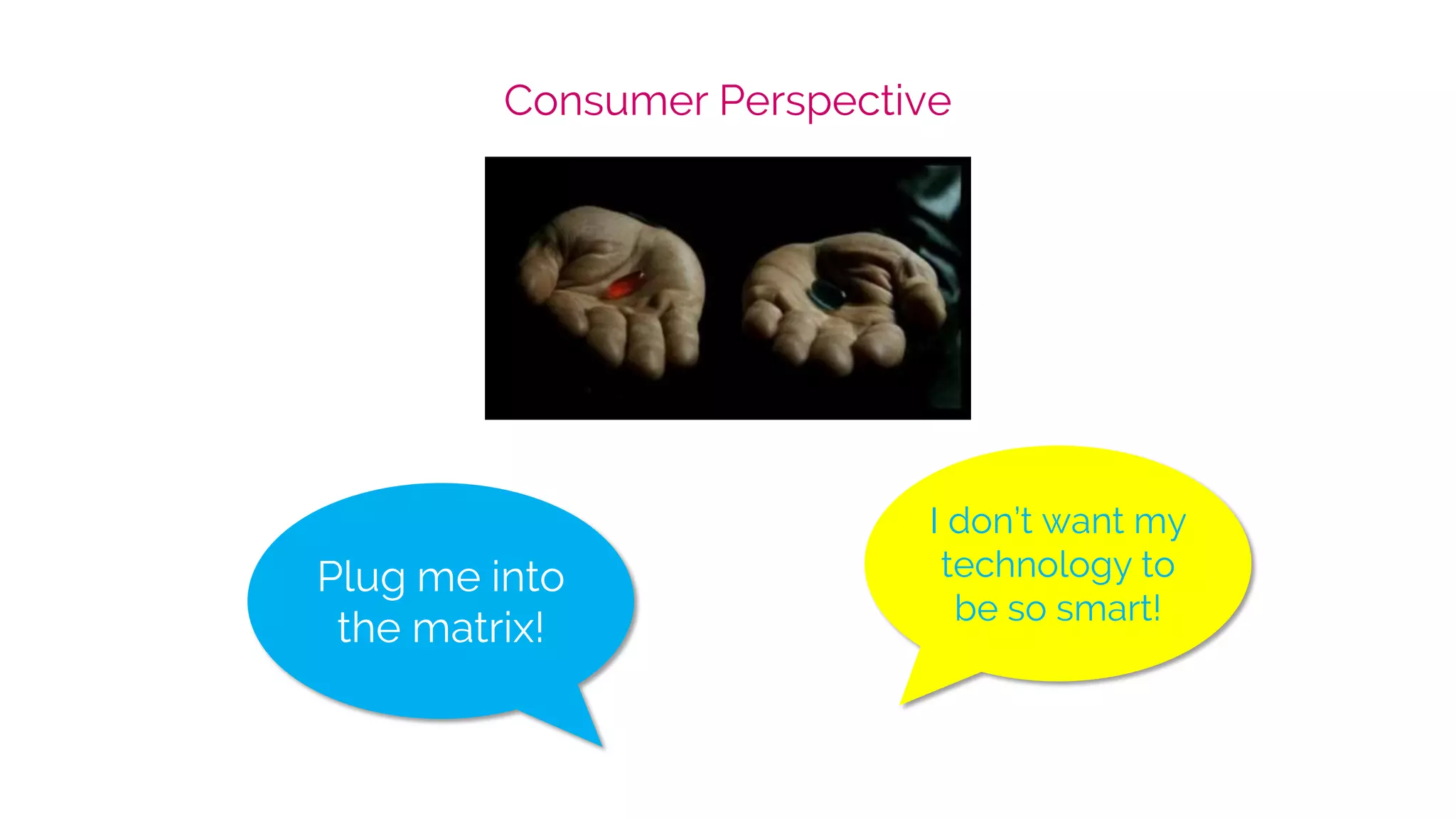 Consumer Perspective

Plug me into the matrix!

I don't want my technology to be so smart!